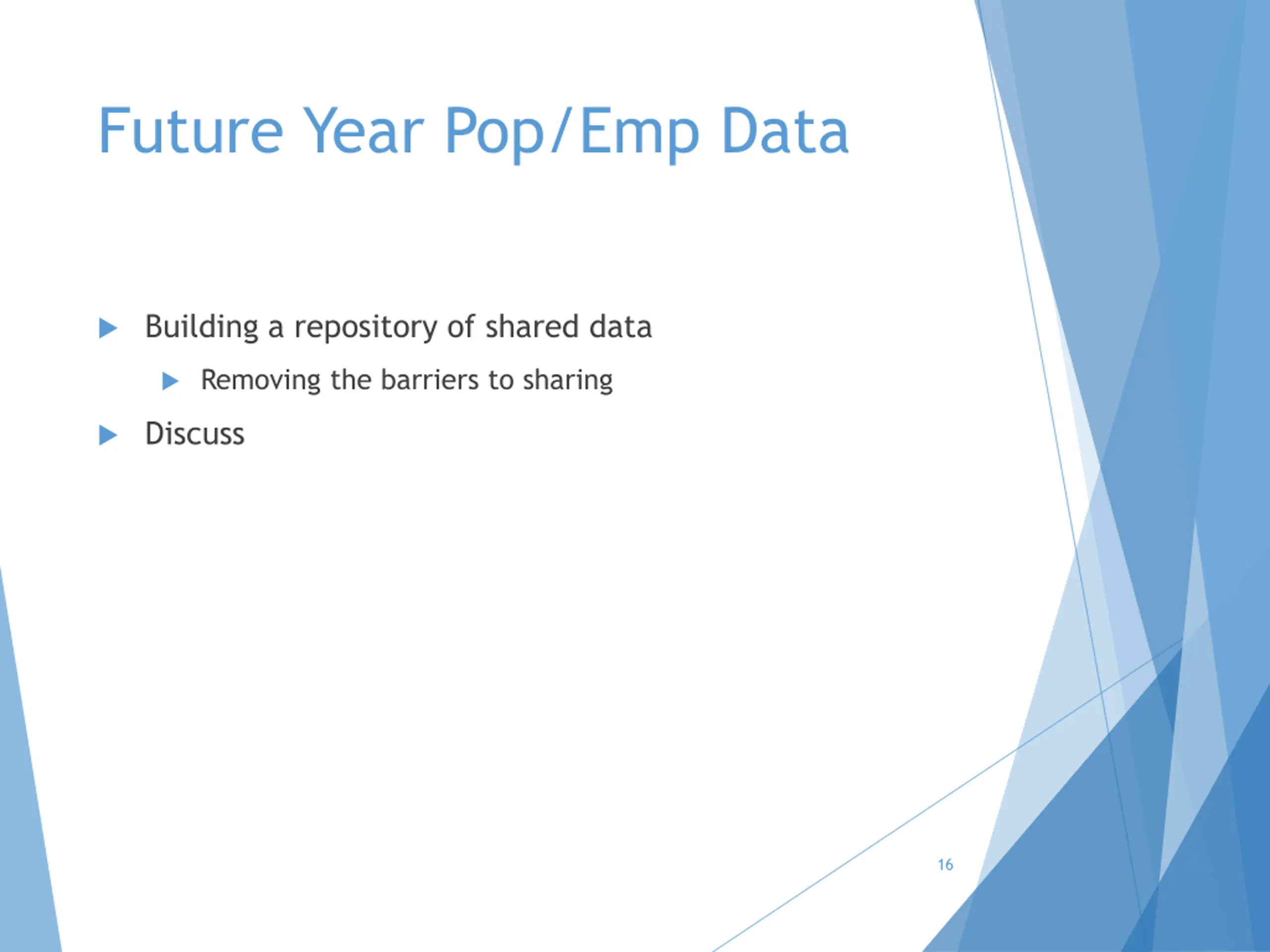 Future Year Pop/Emp Data

Building a repository of shared data

Removing the barriers to sharing

Discuss

16